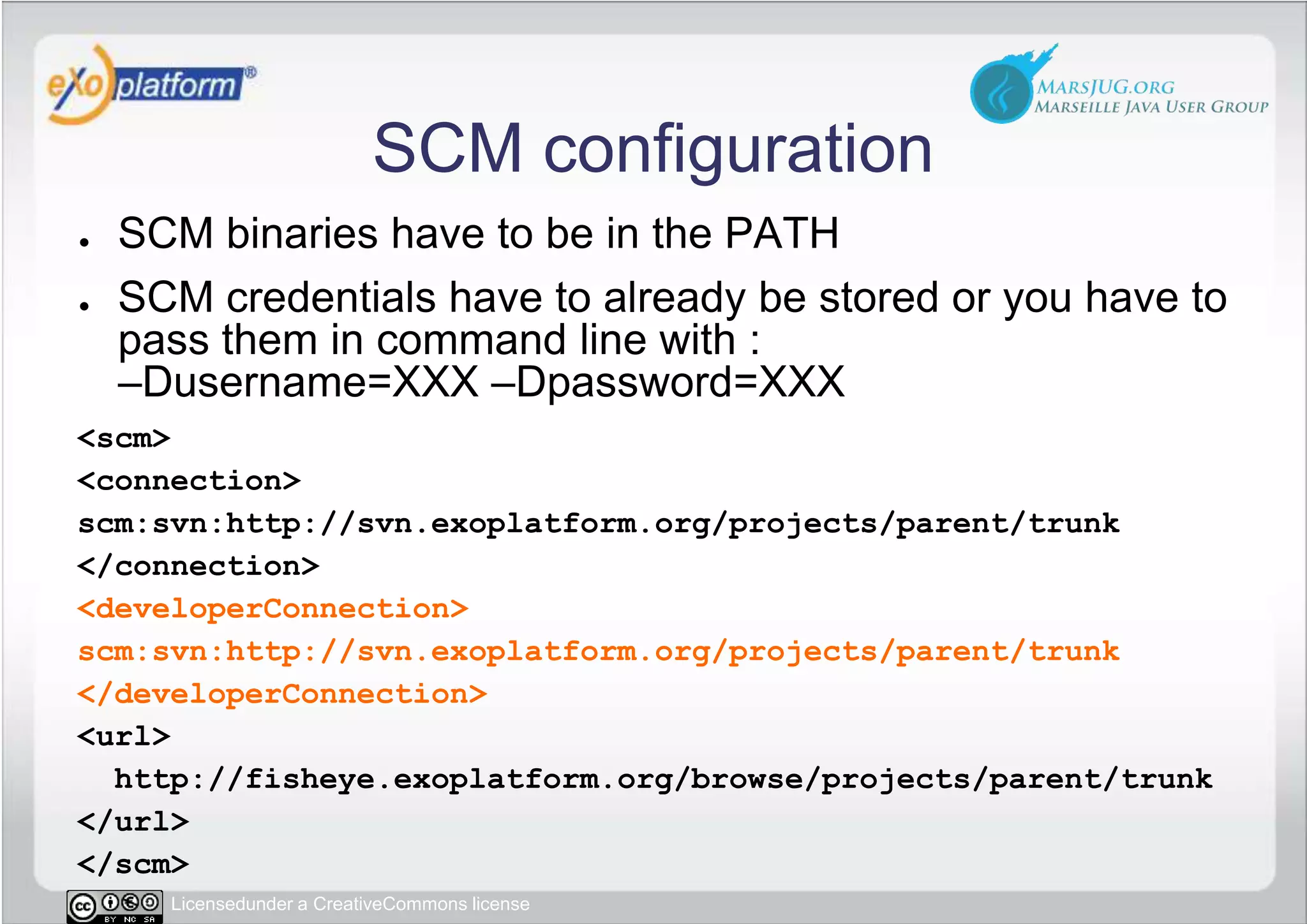 eXo platform®

MARSJUG.ORG
MARSEILLE JAVA USER GROUP

SCM configuration

• SCM binaries have to be in the PATH
• SCM credentials have to already be stored or you have to pass them in command line with : –Dusername=XXX –Dpassword=XXX

<scm>
<connection>
scm:svn:http://svn.exoplatform.org/projects/parent/trunk
</connection>
<developerConnection>
scm:svn:http://svn.exoplatform.org/projects/parent/trunk
</developerConnection>
<url>
http://fisheye.exoplatform.org/browse/projects/parent/trunk
</url>
</scm>

cc BY NC SA Licensedunder a CreativeCommons license